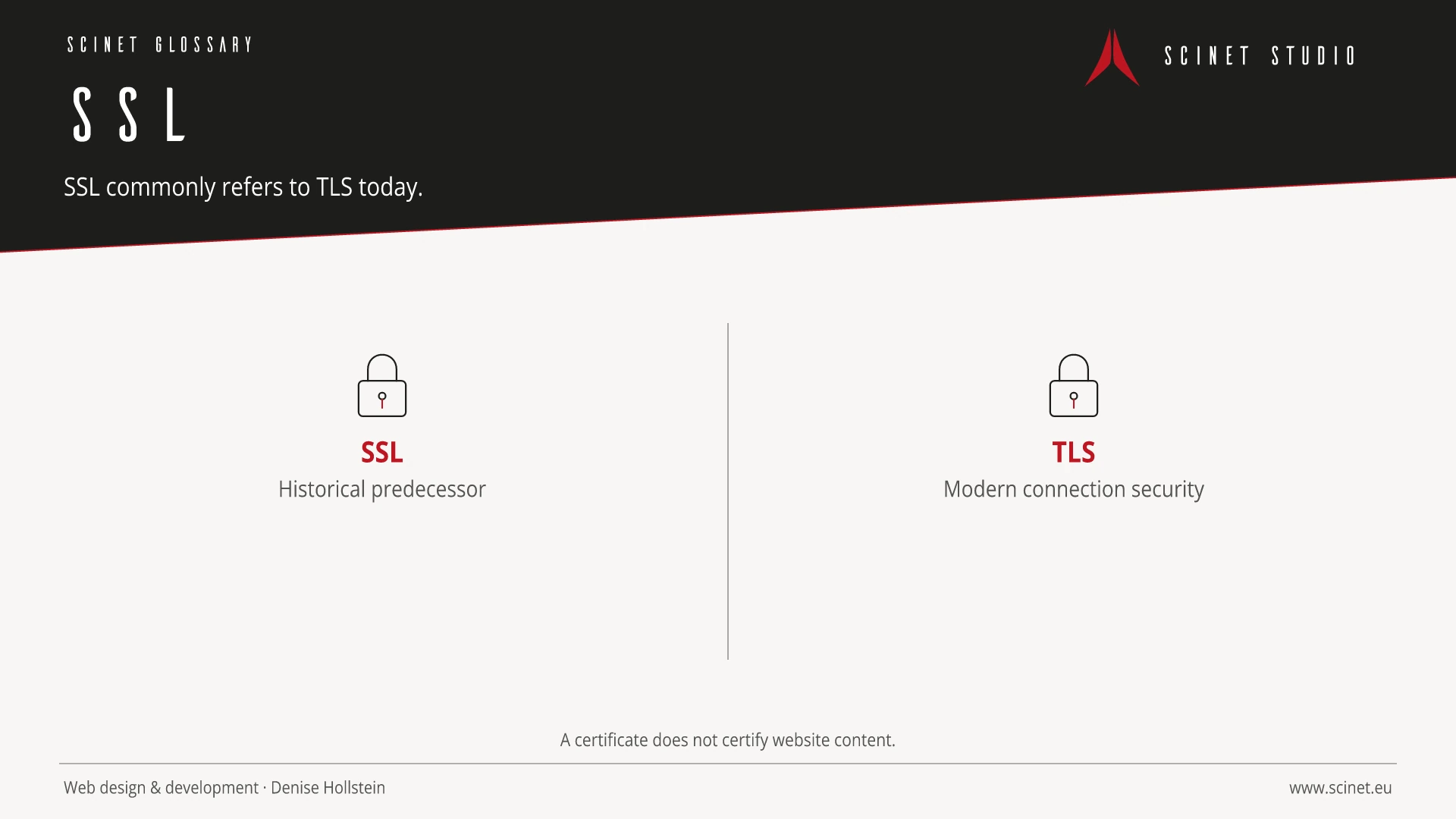 SCINET GLOSSARY

SCINET STUDIO

SSL

SSL commonly refers to TLS today.

SSL
Historical predecessor

TLS
Modern connection security

A certificate does not certify website content.

Web design & development · Denise Hollstein

www.scinet.eu